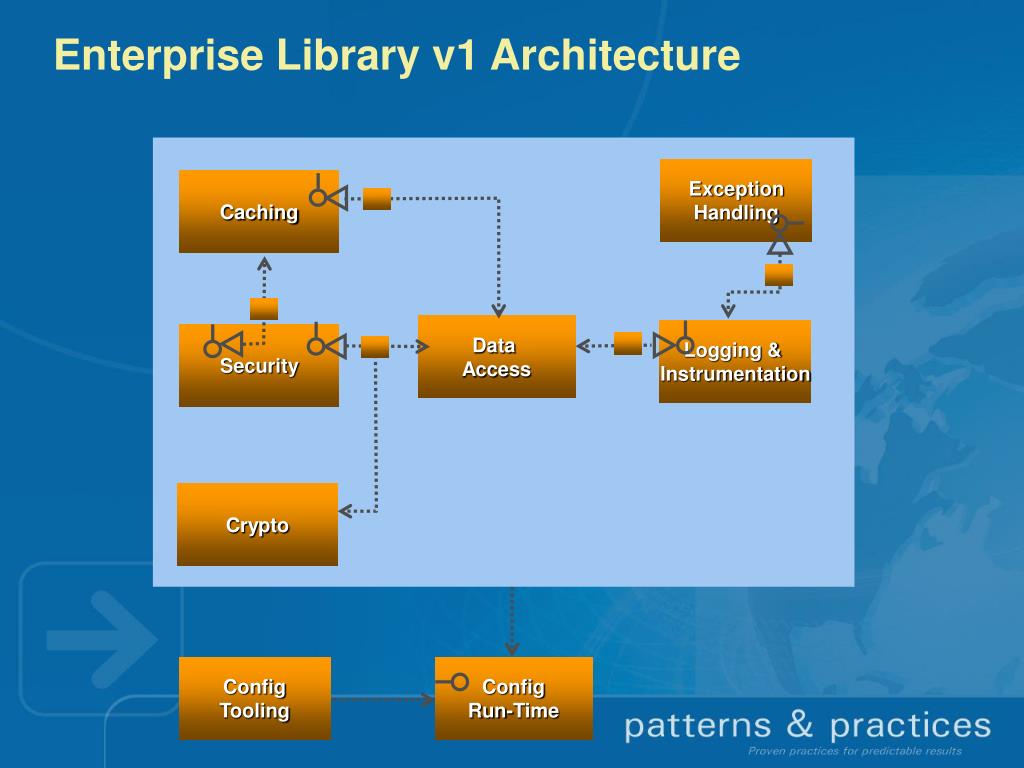 Enterprise Library v1 Architecture

Caching

Exception Handling

Security

Data Access

Logging & Instrumentation

Crypto

Config Tooling

Config Run-Time

patterns & practices

Proven practices for predictable results